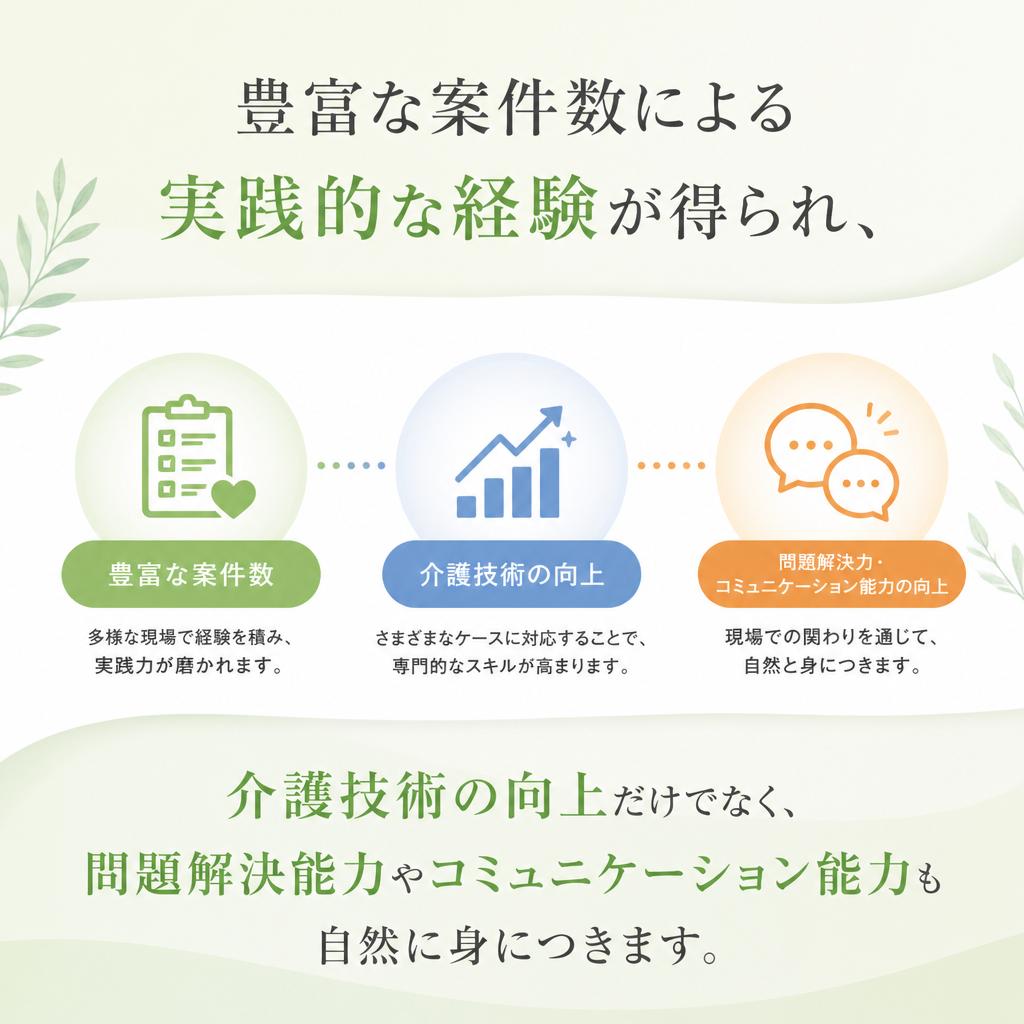 豊富な案件数による
実践的な経験が得られ、

豊富な案件数

多様な現場で経験を積み、
実践力が磨かれます。

介護技術の向上

さまざまなケースに対応することで、
専門的なスキルが高まります。

問題解決力・
コミュニケーション能力の向上

現場での関わりを通じて、
自然と身につきます。

介護技術の向上だけでなく、
問題解決能力やコミュニケーション能力も
自然に身につきます。